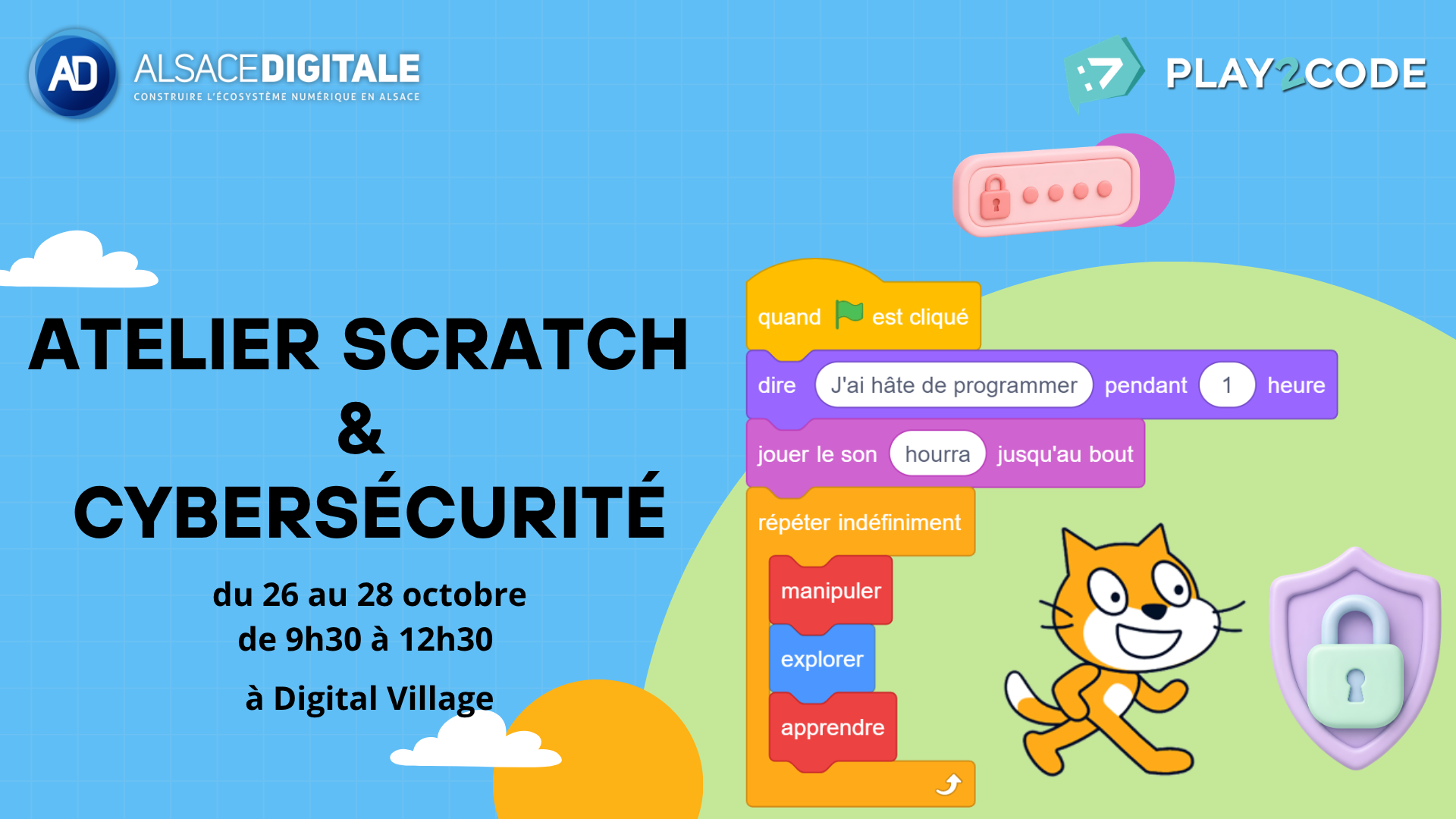 AD ALSACEDIGITALE
CONSTRUIRE L'ÉCOSYSTÈME NUMÉRIQUE EN ALSACE

PLAY2CODE

ATELIER SCRATCH
&
CYBERSÉCURITÉ

du 26 au 28 octobre
de 9h30 à 12h30

à Digital Village

quand est cliqué
dire J'ai hâte de programmer pendant 1 heure
jouer le son hourra jusqu'au bout
répéter indéfiniment
manipuler
explorer
apprendre